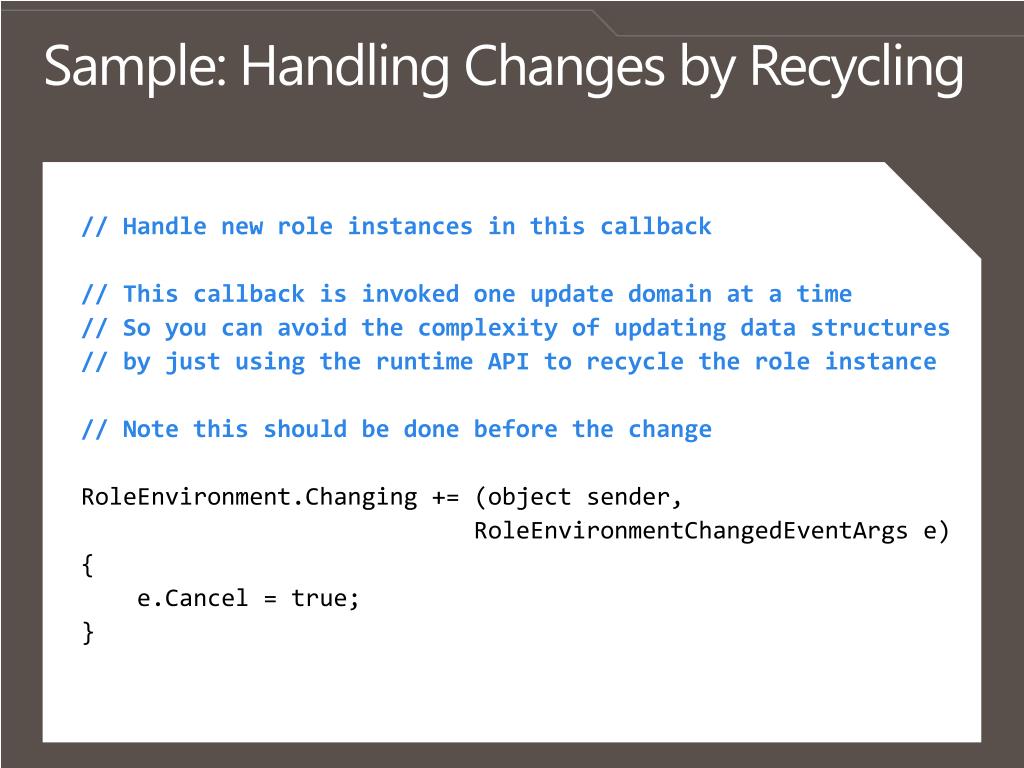 Sample: Handling Changes by Recycling

// Handle new role instances in this callback

// This callback is invoked one update domain at a time
// So you can avoid the complexity of updating data structures
// by just using the runtime API to recycle the role instance

// Note this should be done before the change

RoleEnvironment.Changing += (object sender,
                            RoleEnvironmentChangedEventArgs e)
{
    e.Cancel = true;
}